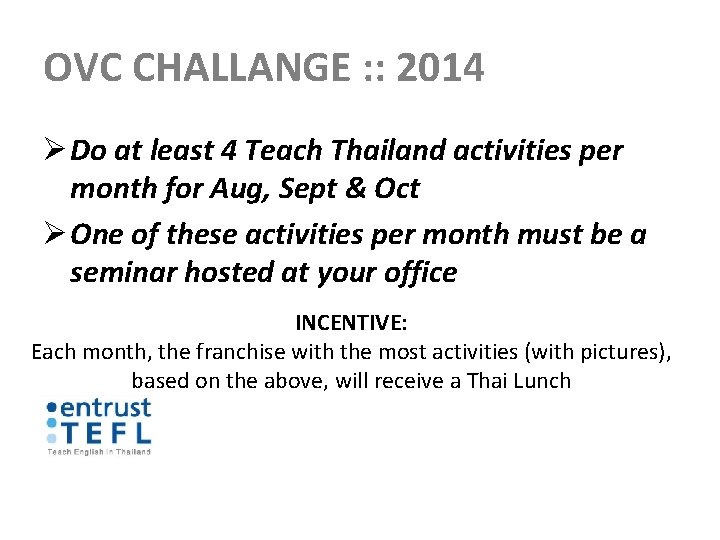 OVC CHALLANGE :: 2014

➢ Do at least 4 Teach Thailand activities per month for Aug, Sept & Oct

➢ One of these activities per month must be a seminar hosted at your office

INCENTIVE:
Each month, the franchise with the most activities (with pictures), based on the above, will receive a Thai Lunch

entrust TEFL
Teach English in Thailand